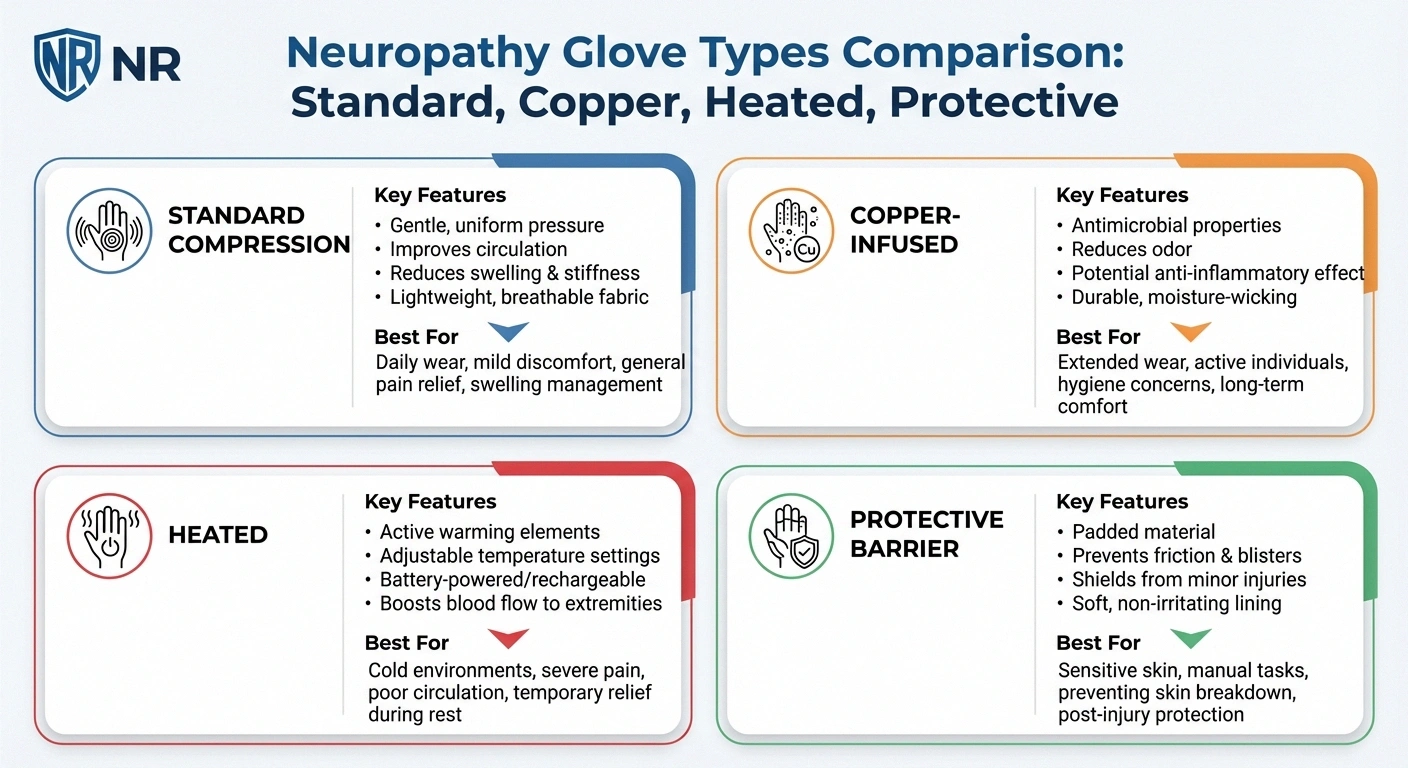 NR NR

Neuropathy Glove Types Comparison: Standard, Copper, Heated, Protective

STANDARD COMPRESSION

Key Features
• Gentle, uniform pressure
• Improves circulation
• Reduces swelling & stiffness
• Lightweight, breathable fabric

Best For
Daily wear, mild discomfort, general pain relief, swelling management

Cu

COPPER-INFUSED

Key Features
• Antimicrobial properties
• Reduces odor
• Potential anti-inflammatory effect
• Durable, moisture-wicking

Best For
Extended wear, active individuals, hygiene concerns, long-term comfort

HEATED

Key Features
• Active warming elements
• Adjustable temperature settings
• Battery-powered/rechargeable
• Boosts blood flow to extremities

Best For
Cold environments, severe pain, poor circulation, temporary relief during rest

PROTECTIVE BARRIER

Key Features
• Padded material
• Prevents friction & blisters
• Shields from minor injuries
• Soft, non-irritating lining

Best For
Sensitive skin, manual tasks, preventing skin breakdown, post-injury protection